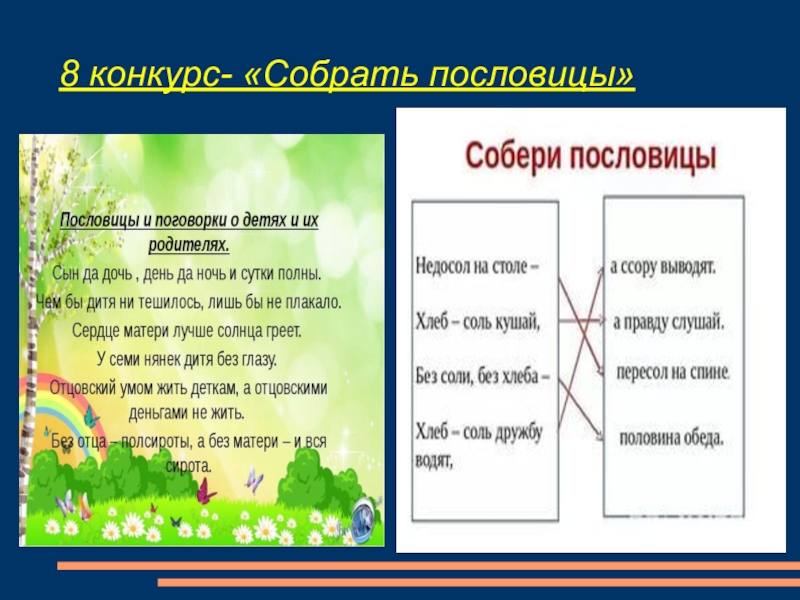 8 конкурс- «Собрать пословицы»

Пословицы и поговорки о детях и их родителях.

Сын да дочь , день да ночь и сутки полны.

Чем бы дитя ни тешилось, лишь бы не плакало.

Сердце матери лучше солнца греет.

У семи нянек дитя без глазу.

Отцовский умом жить деткам, а отцовскими деньгами не жить.

Без отца – полсироты, а без матери – и вся сирота.

Собери пословицы

Недосол на столе –

Хлеб – соль кушай,

Без соли, без хлеба –

Хлеб – соль дружбу водят,

а ссору выводят.

а правду слушай.

пересол на спине.

половина обеда.